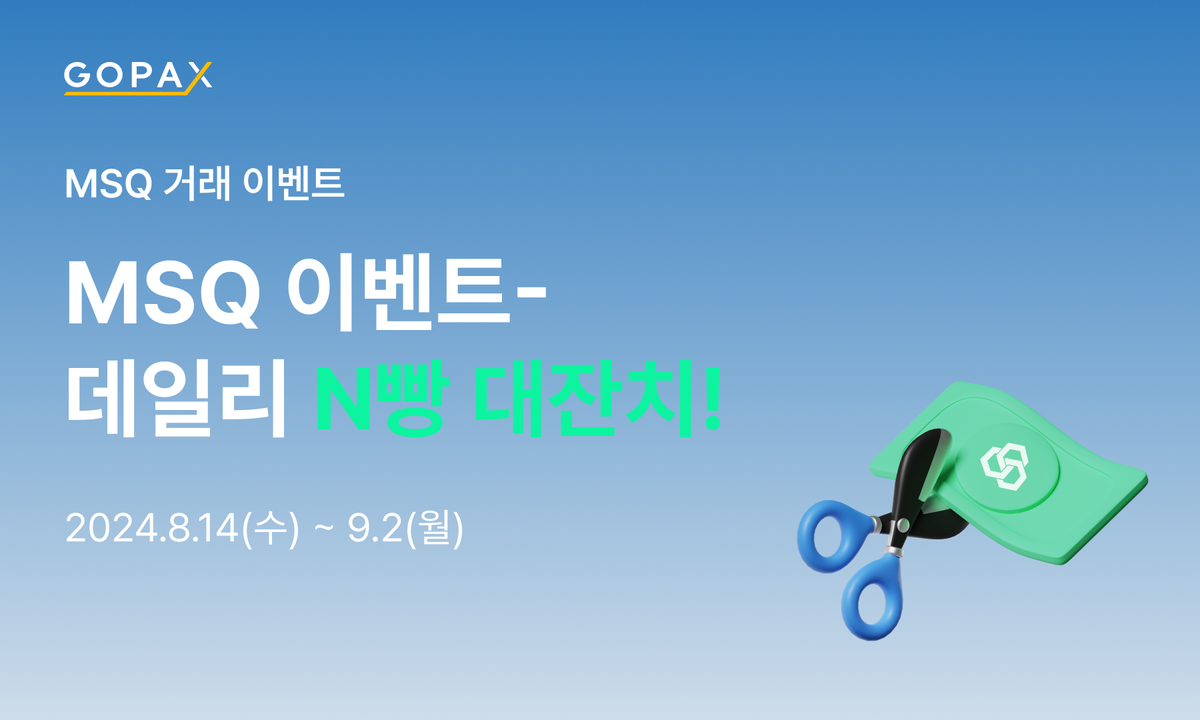 GOPAX

MSQ 거래 이벤트

MSQ 이벤트-
데일리 N빵 대잔치!

2024.8.14(수) ~ 9.2(월)